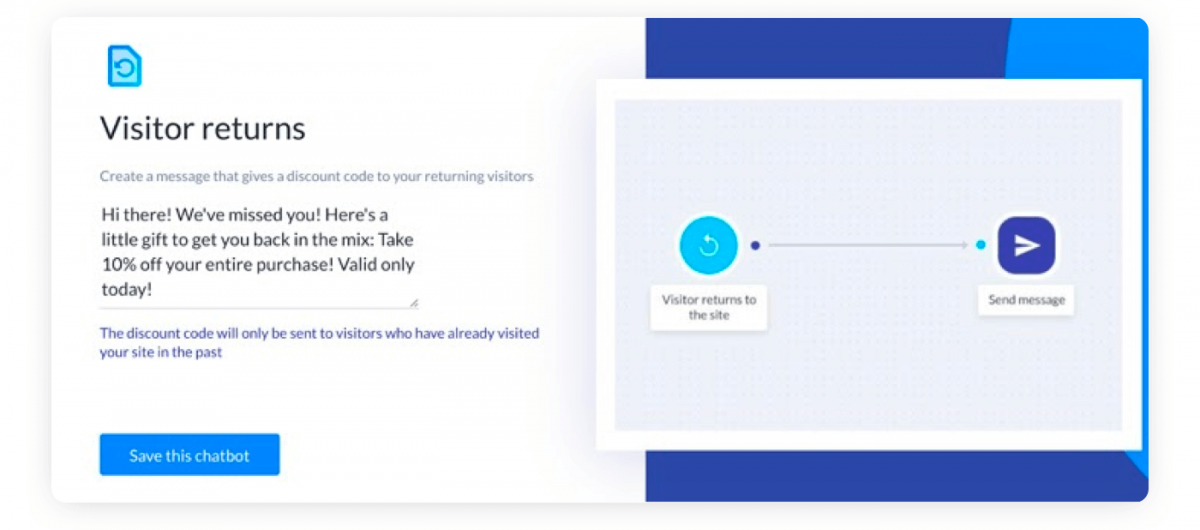 Visitor returns

Create a message that gives a discount code to your returning visitors

Hi there! We've missed you! Here's a little gift to get you back in the mix: Take 10% off your entire purchase! Valid only today!

The discount code will only be sent to visitors who have already visited your site in the past

Save this chatbot

Visitor returns to the site

Send message